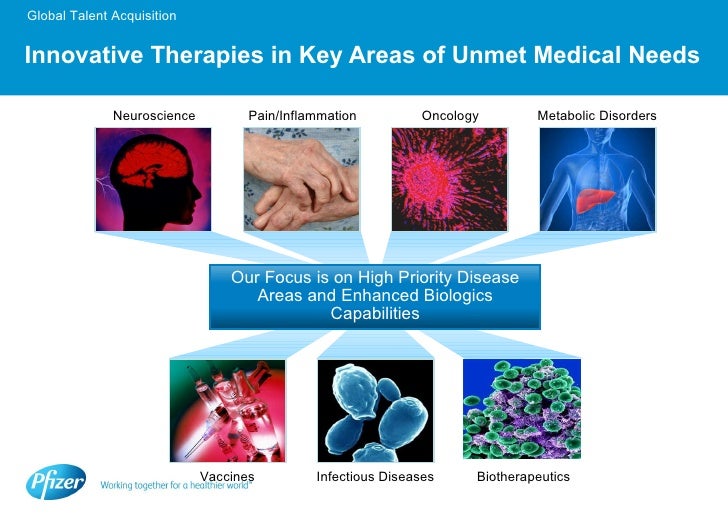 Global Talent Acquisition

Innovative Therapies in Key Areas of Unmet Medical Needs

Neuroscience

Pain/Inflammation

Oncology

Metabolic Disorders

Our Focus is on High Priority Disease Areas and Enhanced Biologics Capabilities

Vaccines

Infectious Diseases

Biotherapeutics

Pfizer

Working together for a healthier world™